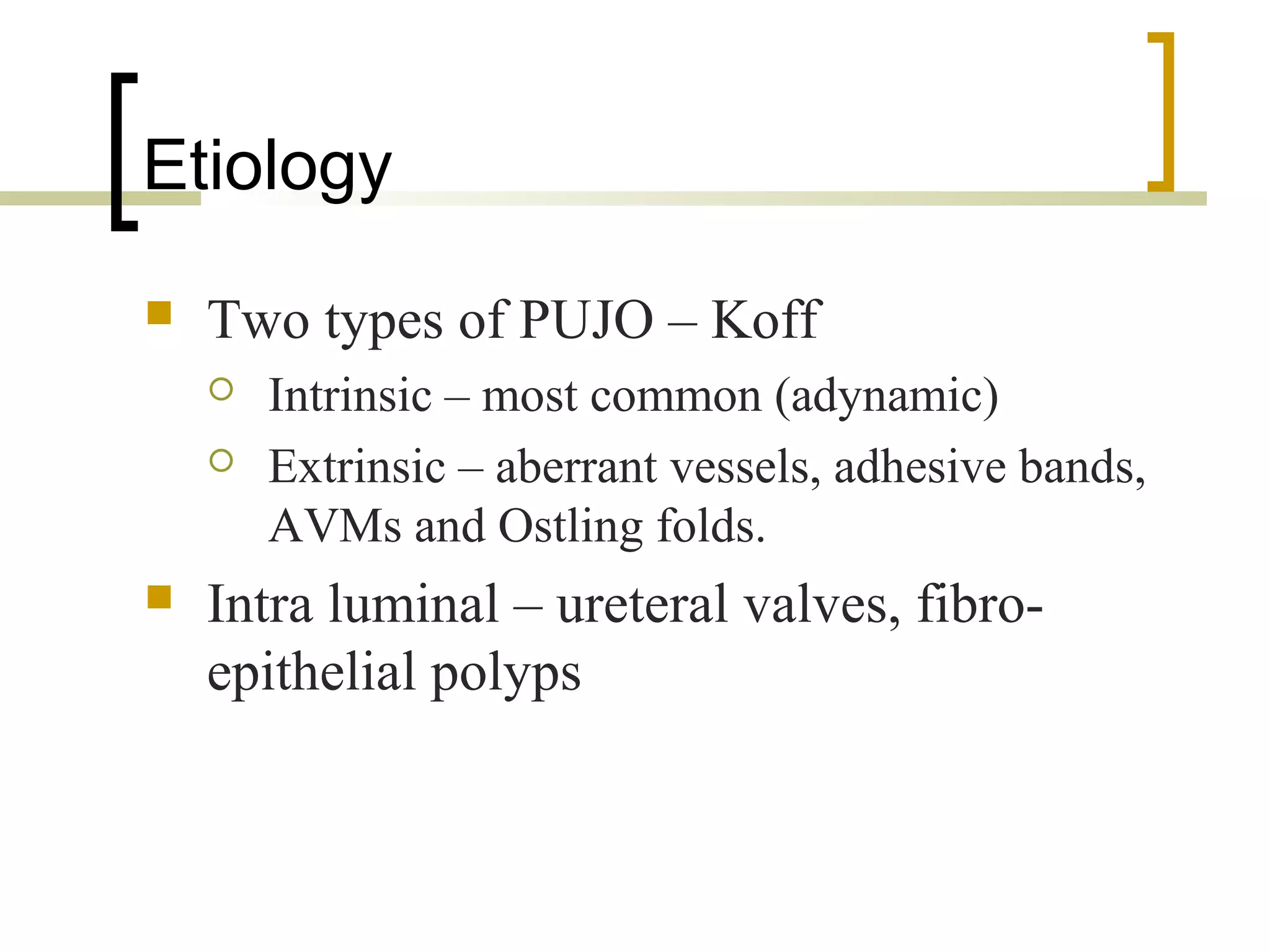 Etiology

- Two types of PUJO – Koff
  - Intrinsic – most common (adynamic)
  - Extrinsic – aberrant vessels, adhesive bands, AVMs and Ostling folds.
- Intra luminal – ureteral valves, fibro-epithelial polyps